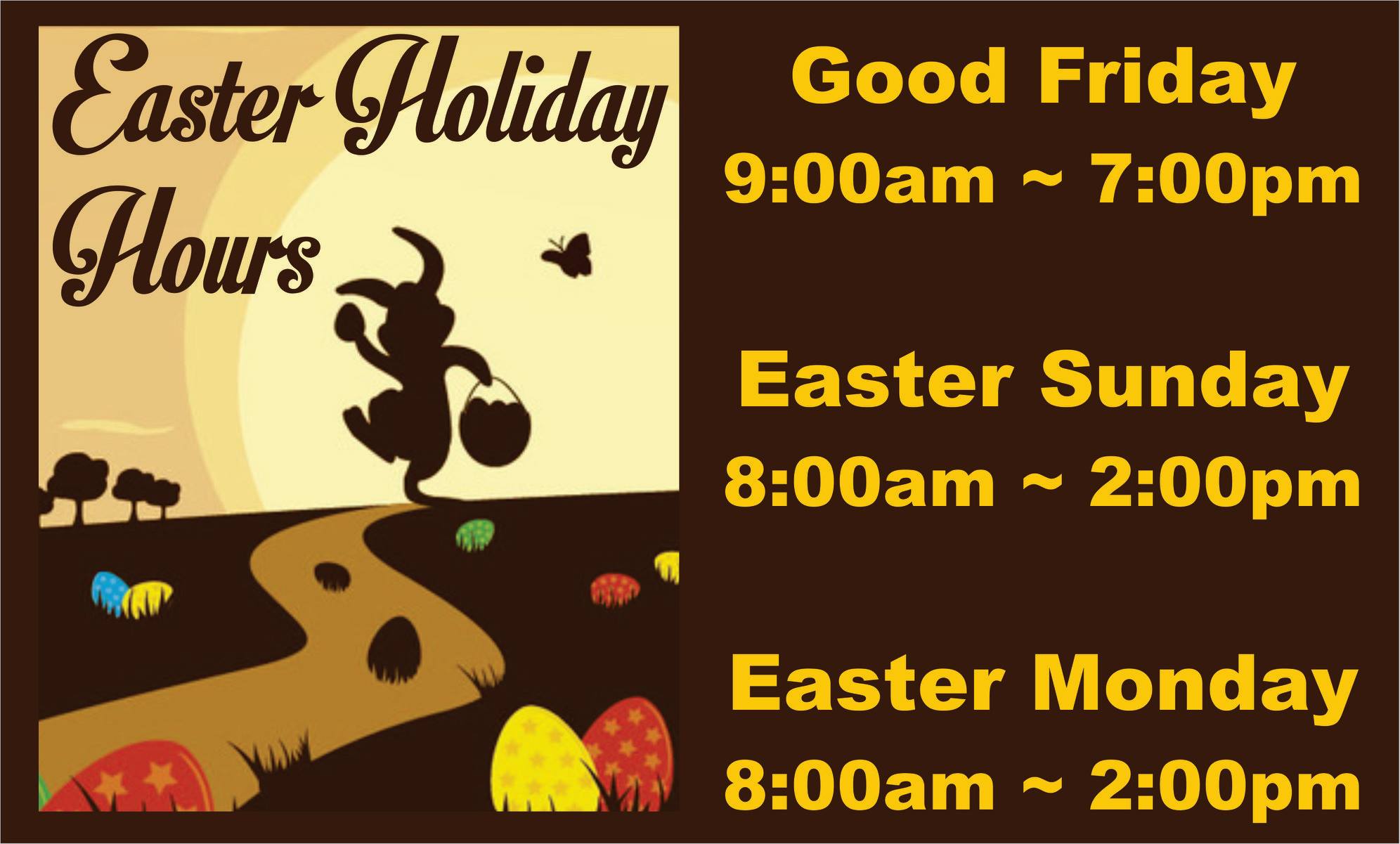 Easter Holiday Hours

Good Friday
9:00am ~ 7:00pm

Easter Sunday
8:00am ~ 2:00pm

Easter Monday
8:00am ~ 2:00pm